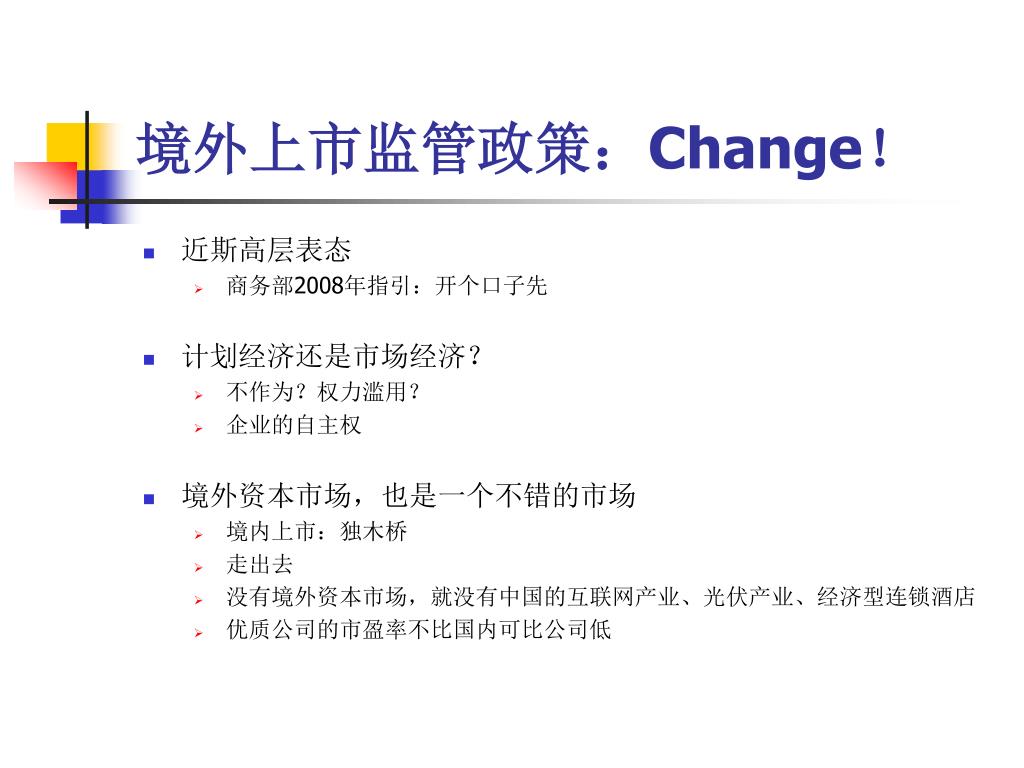 境外上市监管政策：Change！

近斯高层表态
商务部2008年指引：开个口子先

计划经济还是市场经济？
不作为？权力滥用？
企业的自主权

境外资本市场，也是一个不错的市场
境内上市：独木桥
走出去
没有境外资本市场，就没有中国的互联网产业、光伏产业、经济型连锁酒店
优质公司的市盈率不比国内可比公司低